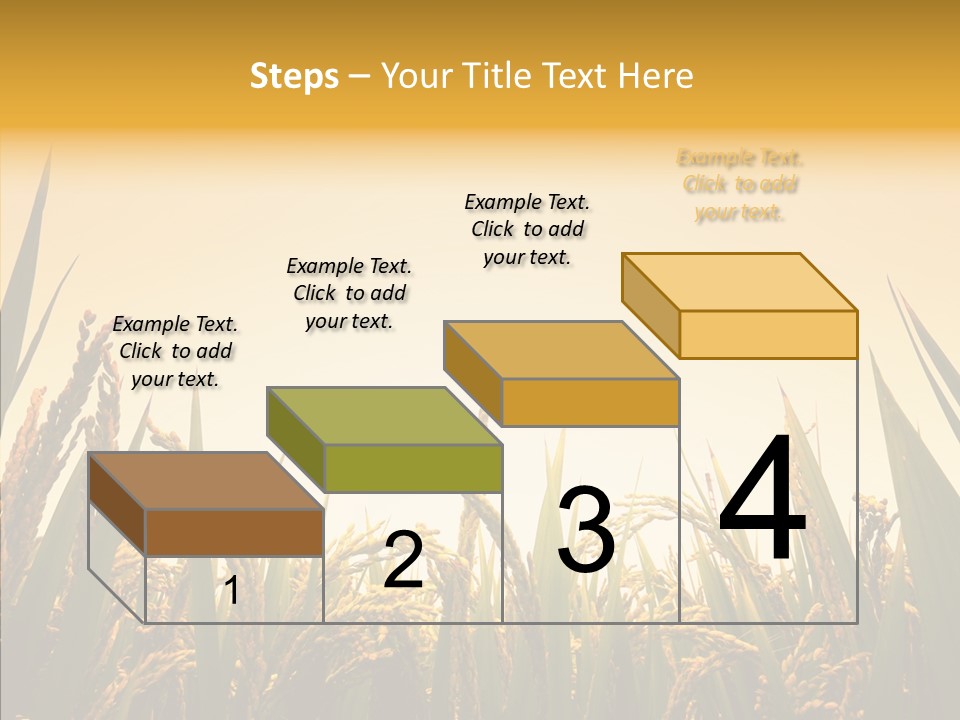 Steps – Your Title Text Here

Example Text. Click to add your text.

Example Text. Click to add your text.

Example Text. Click to add your text.

Example Text. Click to add your text.

1

2

3

4